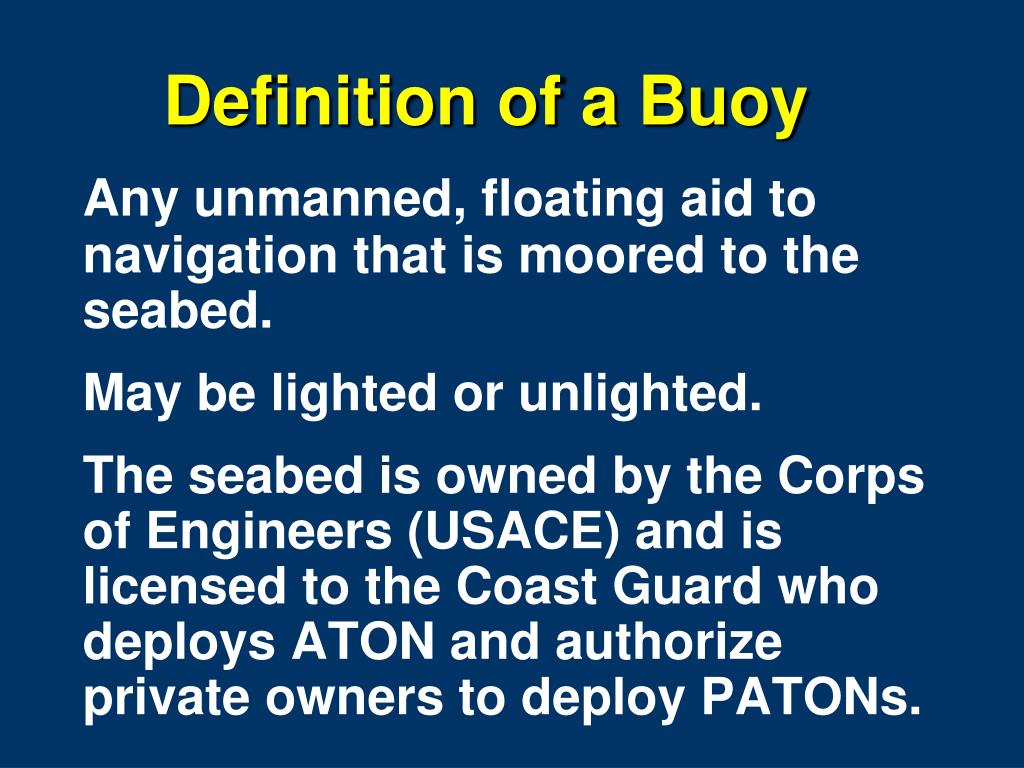 Definition of a Buoy

Any unmanned, floating aid to navigation that is moored to the seabed.

May be lighted or unlighted.

The seabed is owned by the Corps of Engineers (USACE) and is licensed to the Coast Guard who deploys ATON and authorize private owners to deploy PATONs.